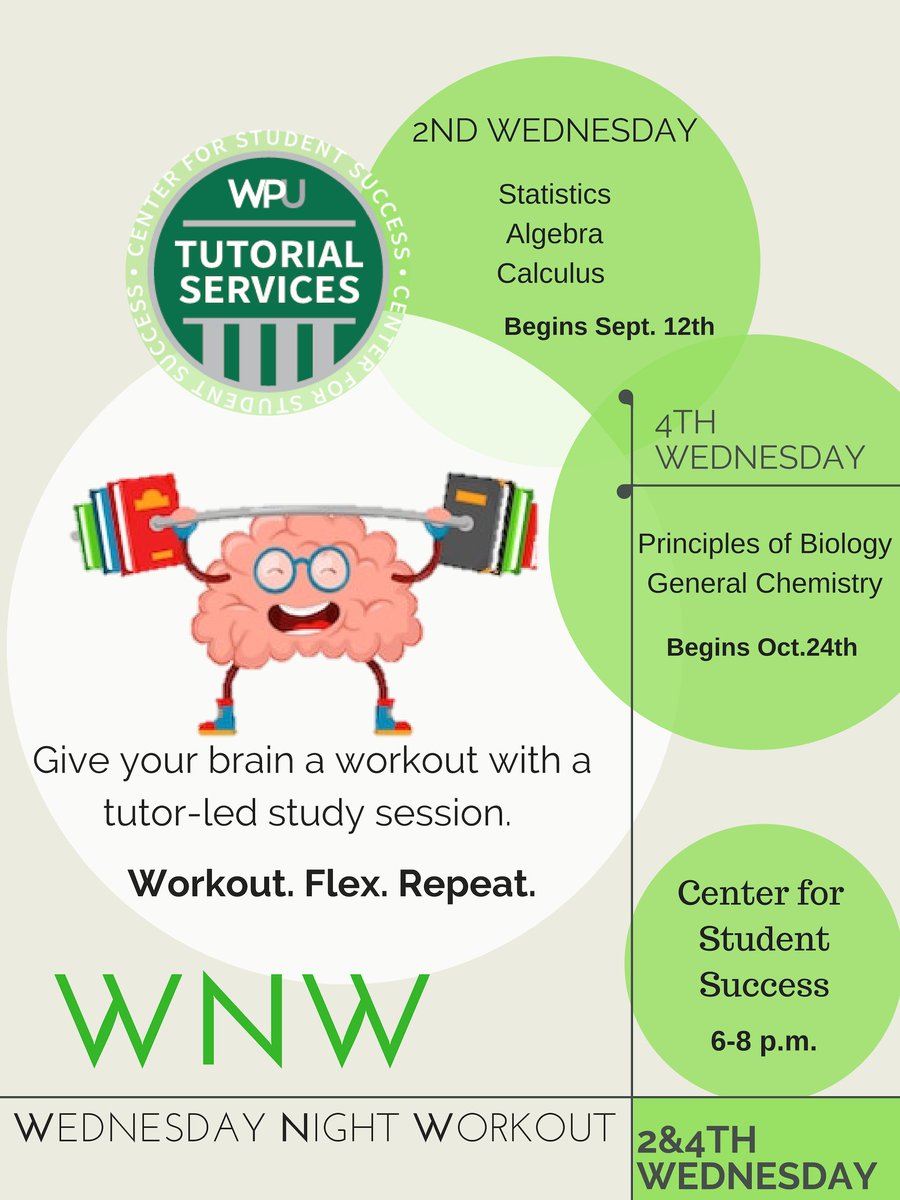 CENTER FOR STUDENT SUCCESS • CENTER FOR STUDENT SUCCESS •

WPU
TUTORIAL SERVICES

2ND WEDNESDAY

Statistics
Algebra
Calculus

Begins Sept. 12th

4TH WEDNESDAY

Principles of Biology
General Chemistry

Begins Oct.24th

Give your brain a workout with a tutor-led study session.

Workout. Flex. Repeat.

Center for Student Success

6-8 p.m.

WNW

WEDNESDAY NIGHT WORKOUT

2&4TH WEDNESDAY